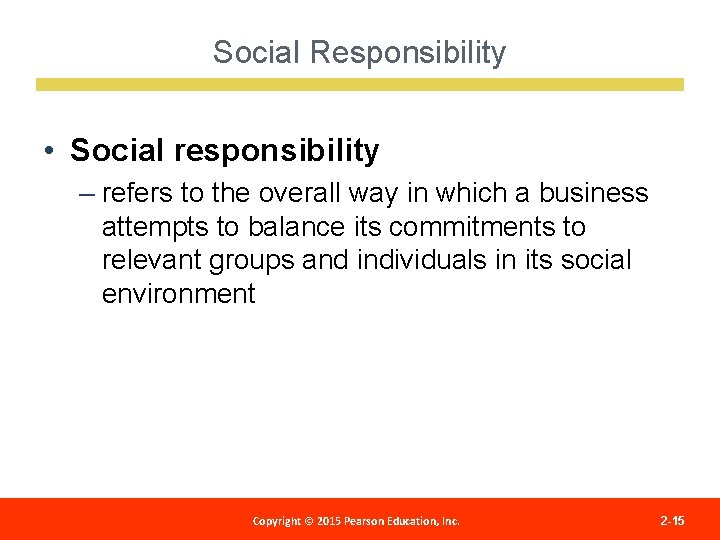 Social Responsibility

• Social responsibility

– refers to the overall way in which a business attempts to balance its commitments to relevant groups and individuals in its social environment

Copyright © 2015 Pearson Education, Inc.

2-15